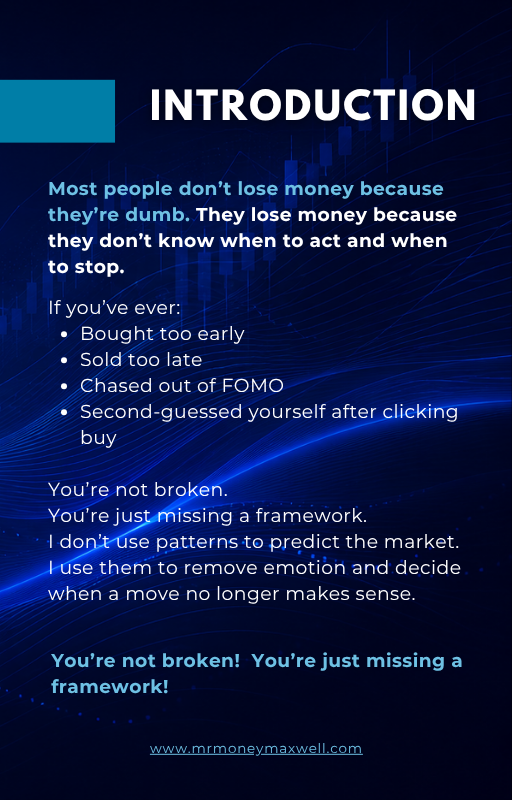 INTRODUCTION

Most people don’t lose money because they’re dumb. They lose money because they don’t know when to act and when to stop.

If you’ve ever:
- Bought too early
- Sold too late
- Chased out of FOMO
- Second-guessed yourself after clicking buy

You’re not broken.
You’re just missing a framework.
I don’t use patterns to predict the market.
I use them to remove emotion and decide when a move no longer makes sense.

You’re not broken!  You’re just missing a framework!

www.mrmoneymaxwell.com